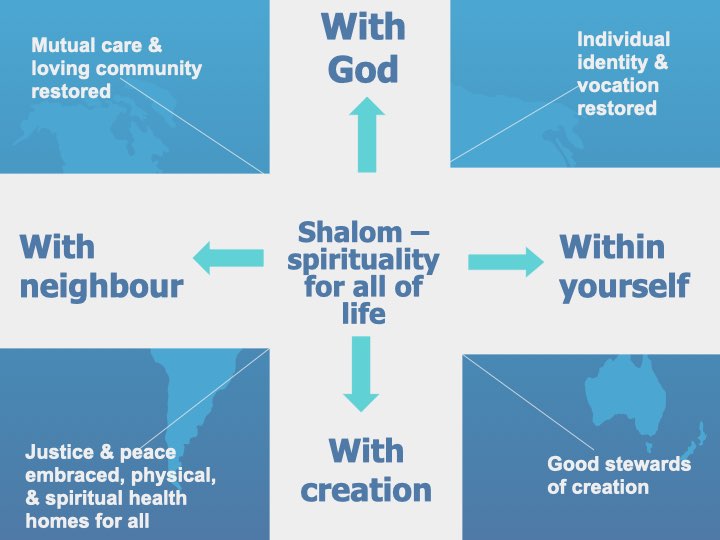 Mutual care & loving community restored

With God

Individual identity & vocation restored

With neighbour

Shalom – spirituality for all of life

Within yourself

Justice & peace embraced, physical, & spiritual health homes for all

With creation

Good stewards of creation